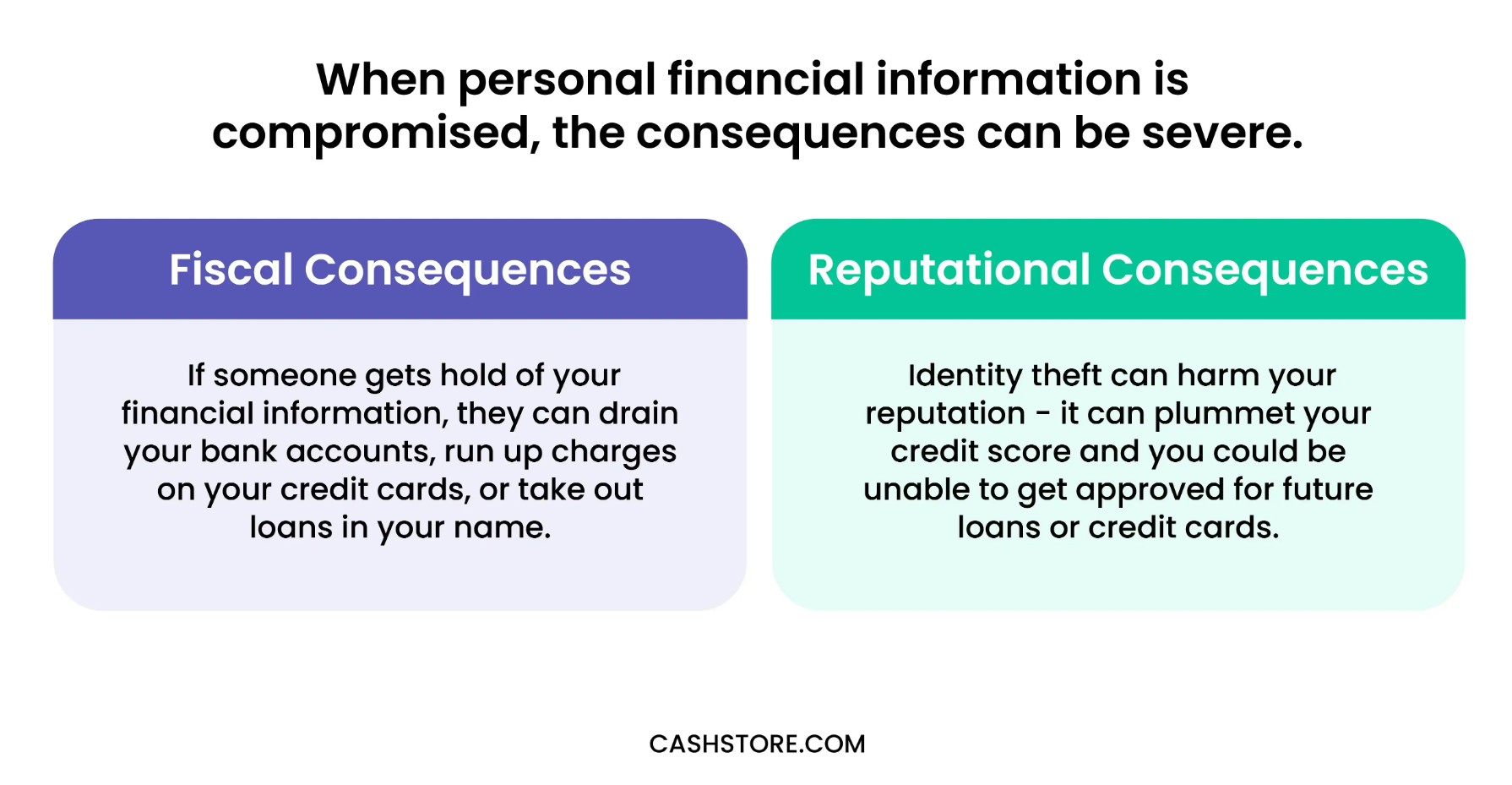 When personal financial information is compromised, the consequences can be severe.

Fiscal Consequences

If someone gets hold of your financial information, they can drain your bank accounts, run up charges on your credit cards, or take out loans in your name.

Reputational Consequences

Identity theft can harm your reputation - it can plummet your credit score and you could be unable to get approved for future loans or credit cards.

CASHSTORE.COM